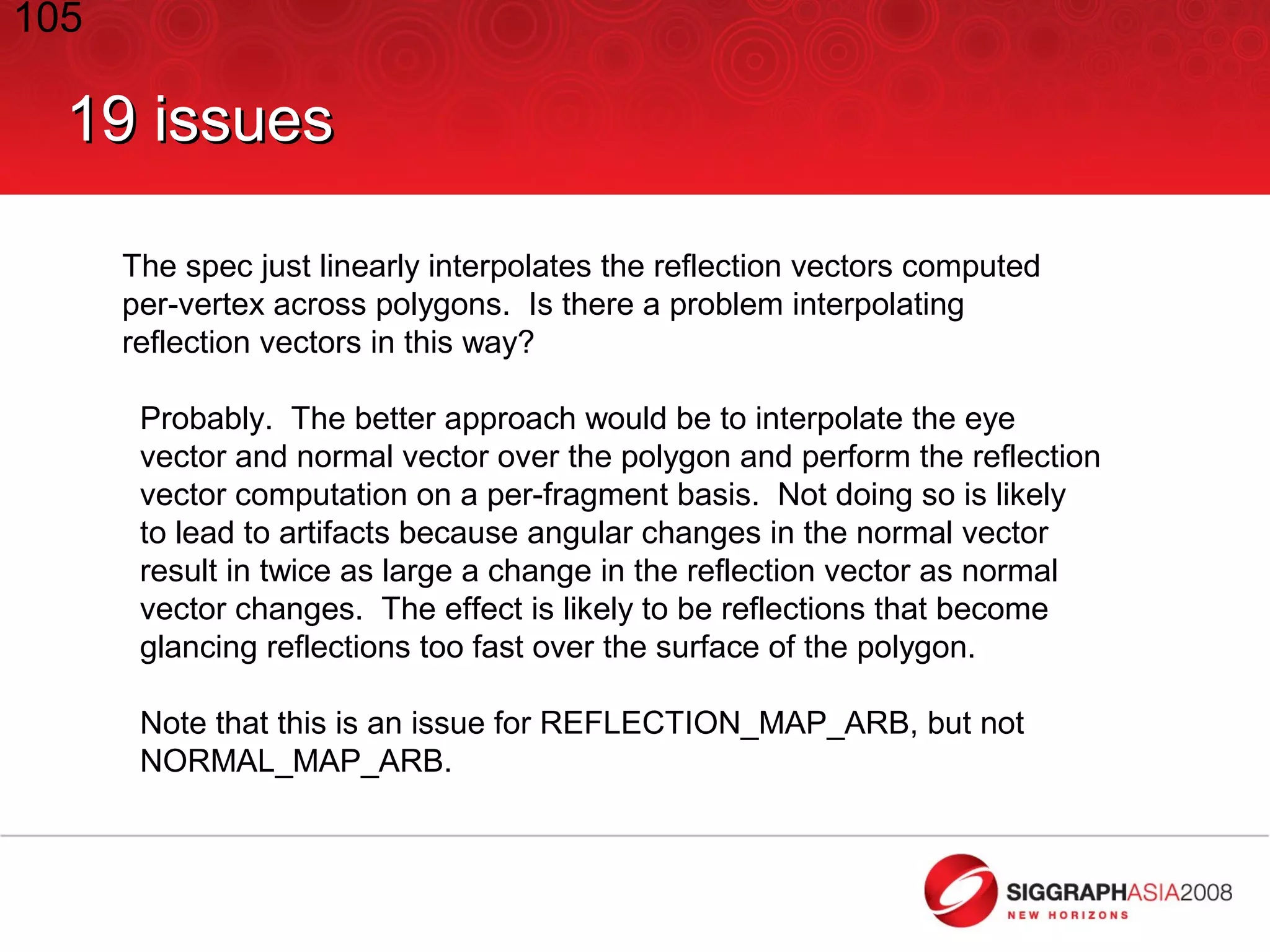 105

19 issues

The spec just linearly interpolates the reflection vectors computed per-vertex across polygons. Is there a problem interpolating reflection vectors in this way?

Probably. The better approach would be to interpolate the eye vector and normal vector over the polygon and perform the reflection vector computation on a per-fragment basis. Not doing so is likely to lead to artifacts because angular changes in the normal vector result in twice as large a change in the reflection vector as normal vector changes. The effect is likely to be reflections that become glancing reflections too fast over the surface of the polygon.

Note that this is an issue for REFLECTION_MAP_ARB, but not NORMAL_MAP_ARB.

SIGGRAPHASIA2008
NEW HORIZONS